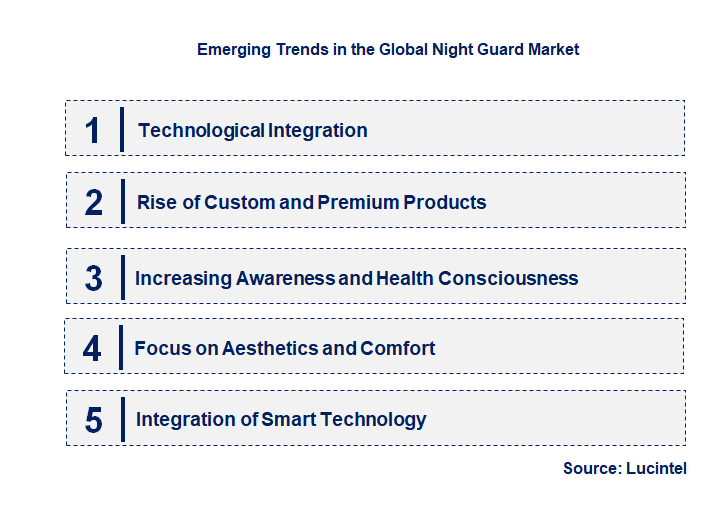 Emerging Trends in the Global Night Guard Market

1 Technological Integration

2 Rise of Custom and Premium Products

3 Increasing Awareness and Health Consciousness

4 Focus on Aesthetics and Comfort

5 Integration of Smart Technology

Source: Lucintel